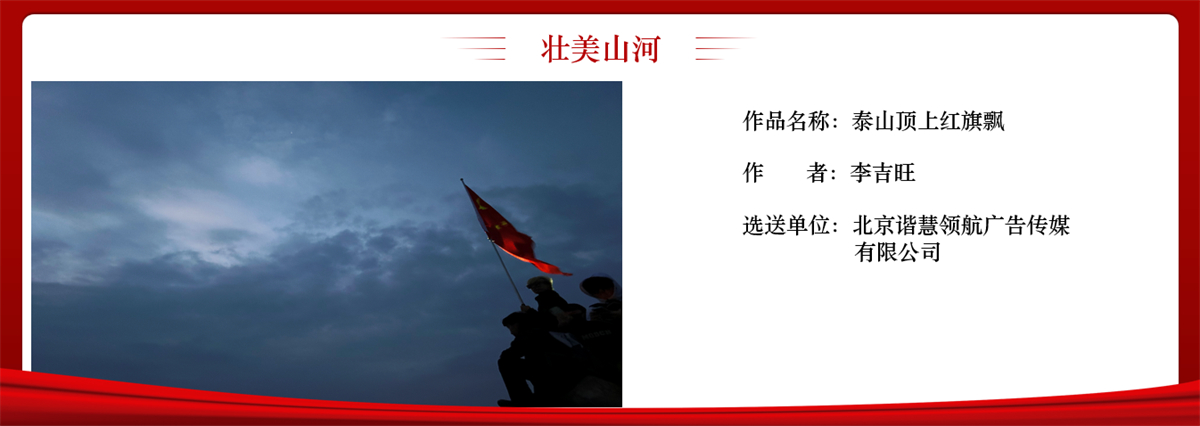 壮美山河

作品名称：泰山顶上红旗飘

作　　者：李吉旺

选送单位：北京谐慧领航广告传媒有限公司